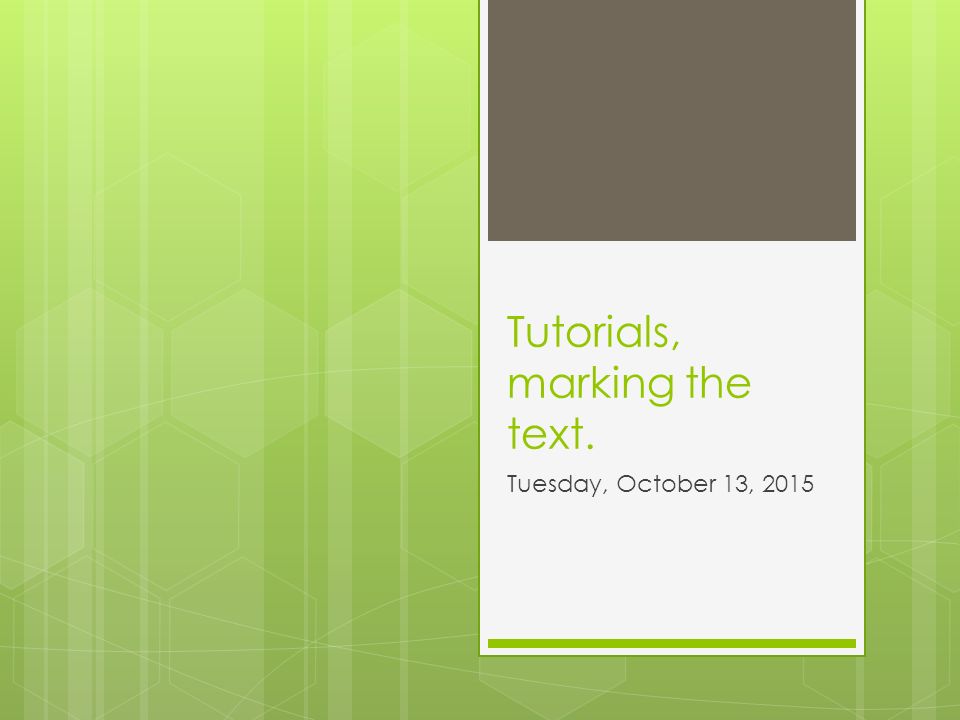 Tutorials, marking the text.

Tuesday, October 13, 2015